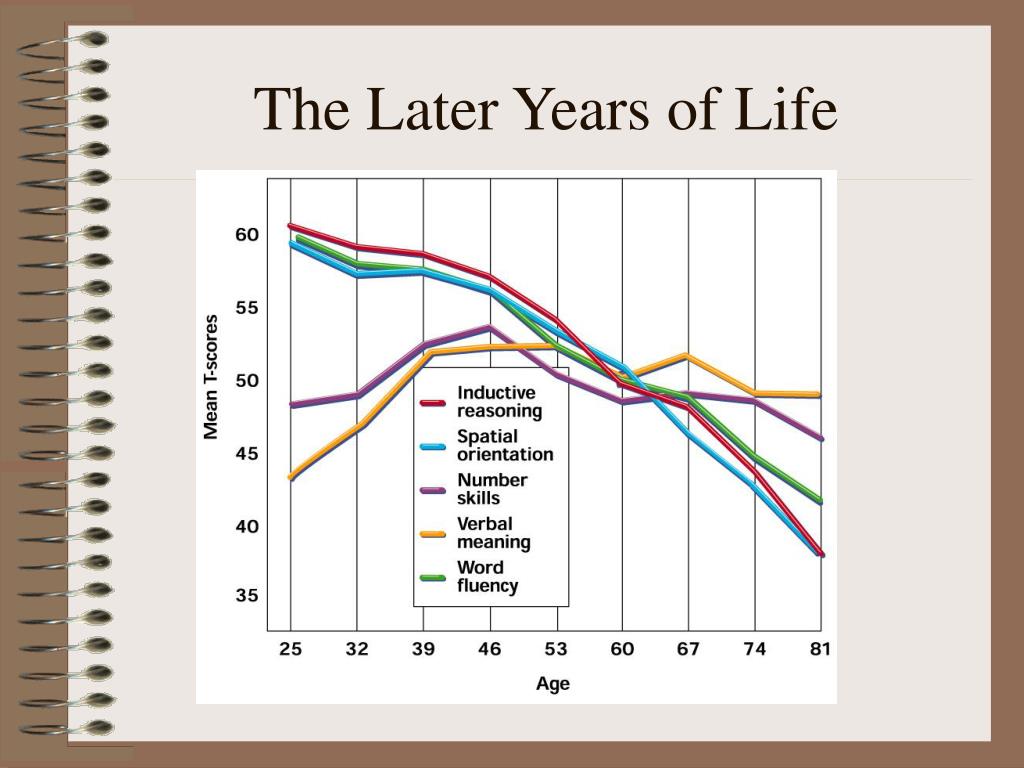 The Later Years of Life

Mean T-scores

60
55
50
45
40
35

Inductive reasoning
Spatial orientation
Number skills
Verbal meaning
Word fluency

25 32 39 46 53 60 67 74 81

Age